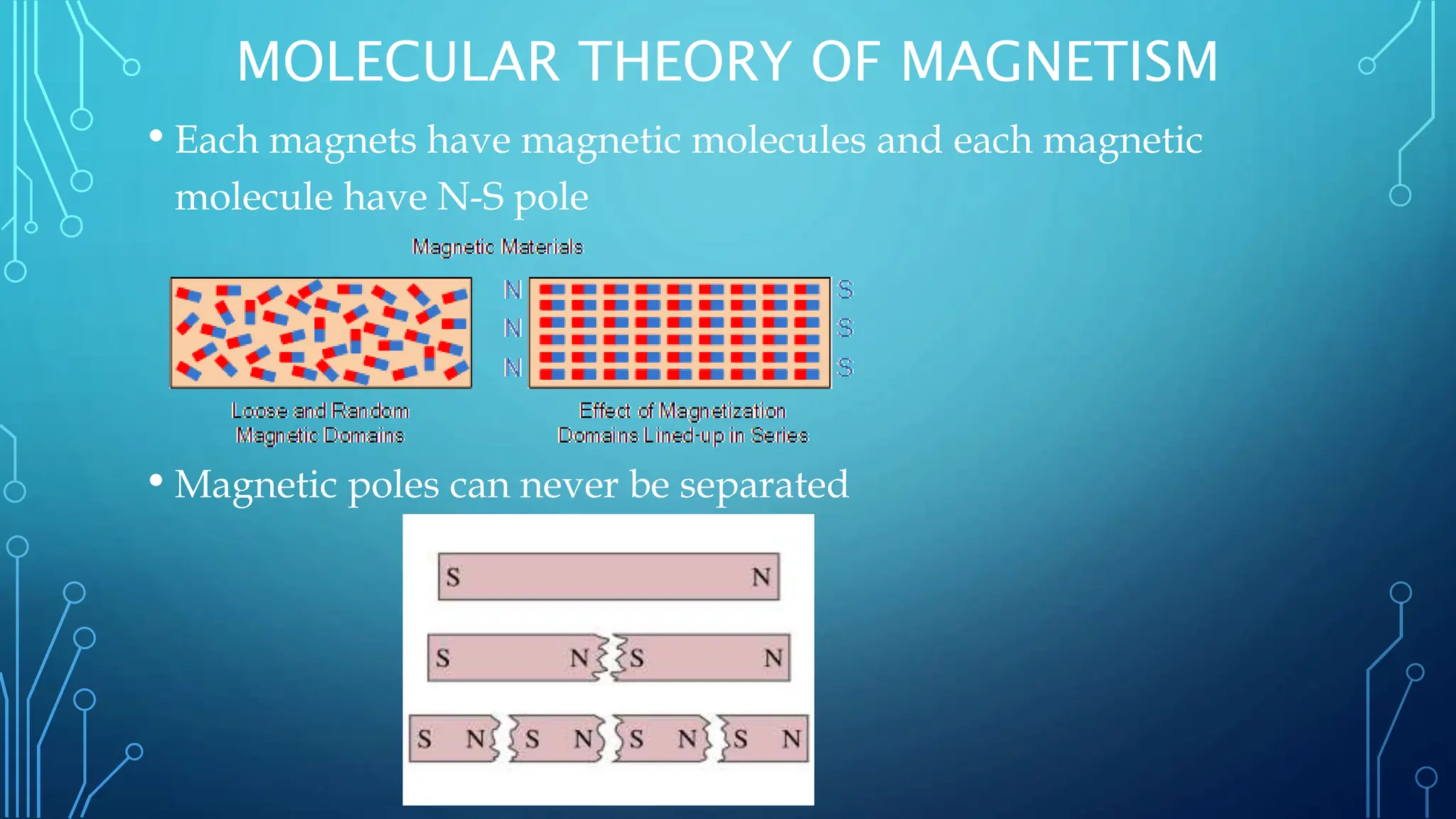 MOLECULAR THEORY OF MAGNETISM

• Each magnets have magnetic molecules and each magnetic molecule have N-S pole

Magnetic Materials

N
N
N

S
S
S

Loose and Random Magnetic Domains

Effect of Magnetization Domains Lined-up in Series

• Magnetic poles can never be separated

S N

S N S N

S N S N S N S N